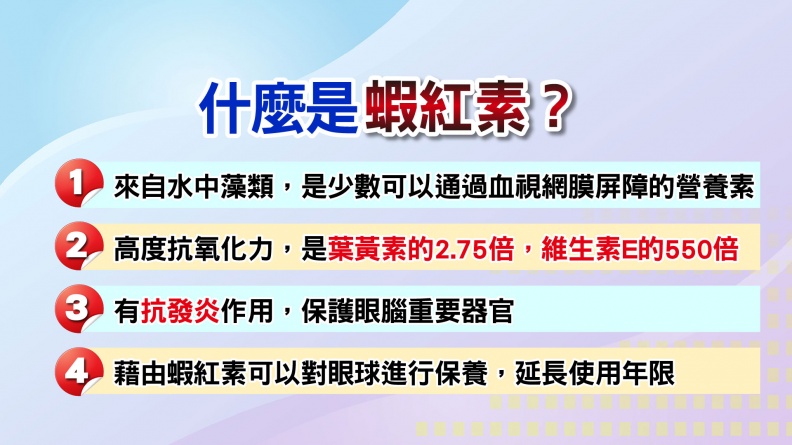 什麼是蝦紅素？

1 來自水中藻類，是少數可以通過血視網膜屏障的營養素

2 高度抗氧化力，是葉黃素的2.75倍，維生素E的550倍

3 有抗發炎作用，保護眼腦重要器官

4 藉由蝦紅素可以對眼球進行保養，延長使用年限